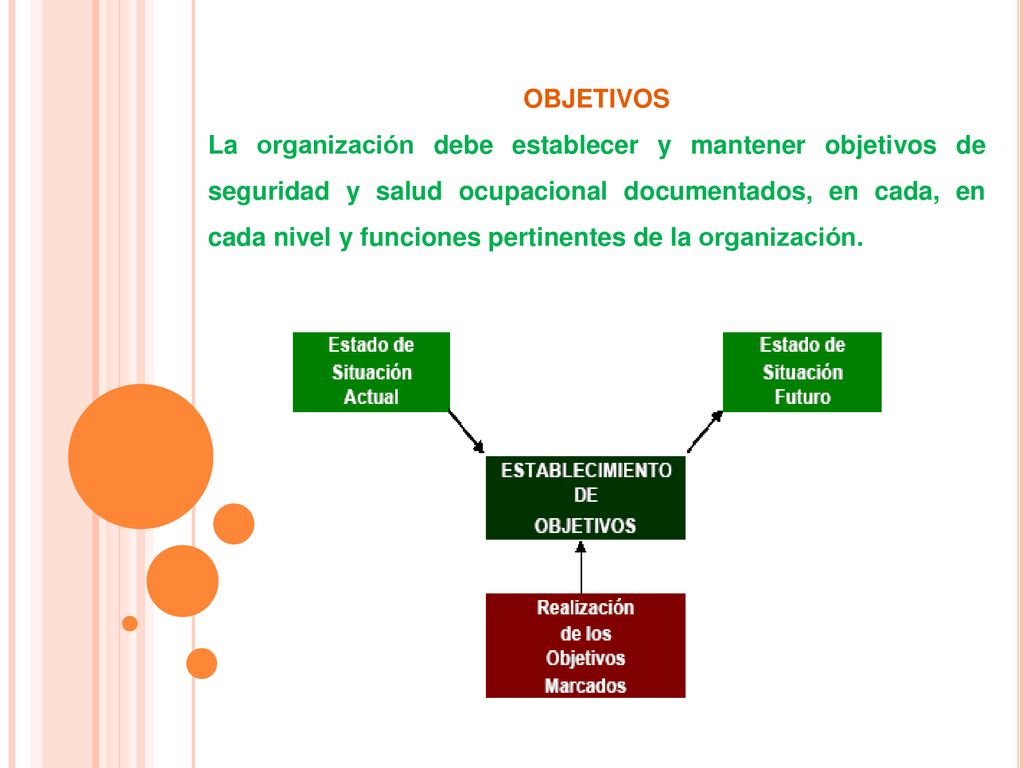 OBJETIVOS

La organización debe establecer y mantener objetivos de seguridad y salud ocupacional documentados, en cada, en cada nivel y funciones pertinentes de la organización.

Estado de Situación Actual

Estado de Situación Futuro

ESTABLECIMIENTO DE OBJETIVOS

Realización de los Objetivos Marcados